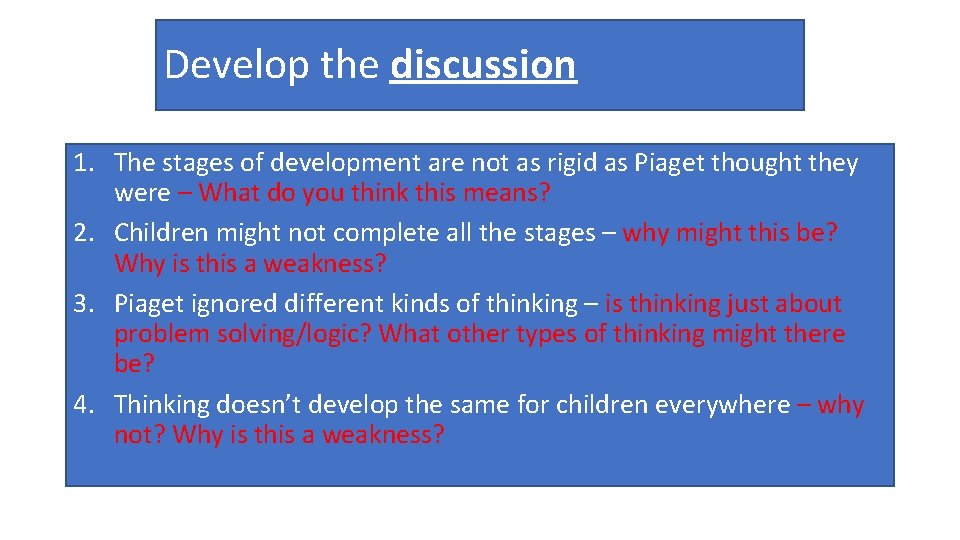 Develop the discussion

1. The stages of development are not as rigid as Piaget thought they were – What do you think this means?
2. Children might not complete all the stages – why might this be? Why is this a weakness?
3. Piaget ignored different kinds of thinking – is thinking just about problem solving/logic? What other types of thinking might there be?
4. Thinking doesn’t develop the same for children everywhere – why not? Why is this a weakness?